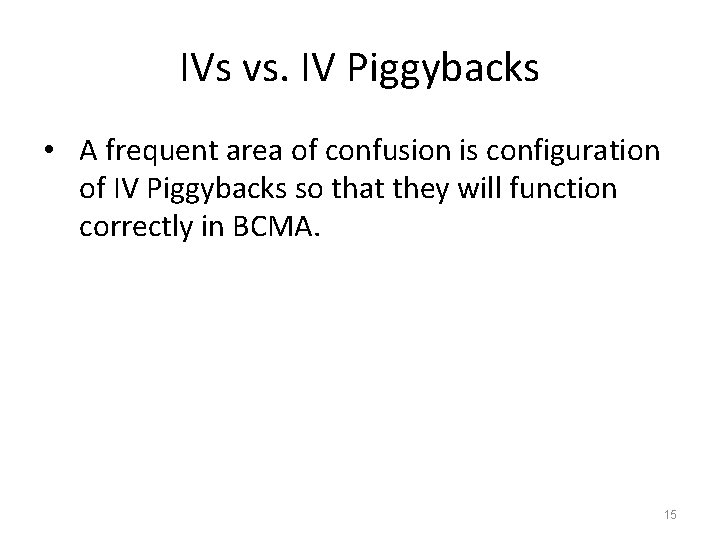 IVs vs. IV Piggybacks

• A frequent area of confusion is configuration of IV Piggybacks so that they will function correctly in BCMA.

15